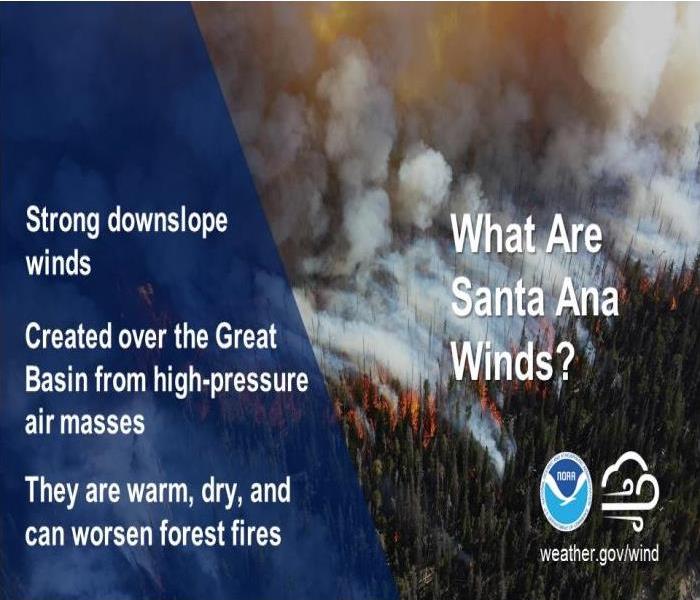 Strong downslope winds

Created over the Great Basin from high-pressure air masses

They are warm, dry, and can worsen forest fires

What Are Santa Ana Winds?

NOAA

weather.gov/wind